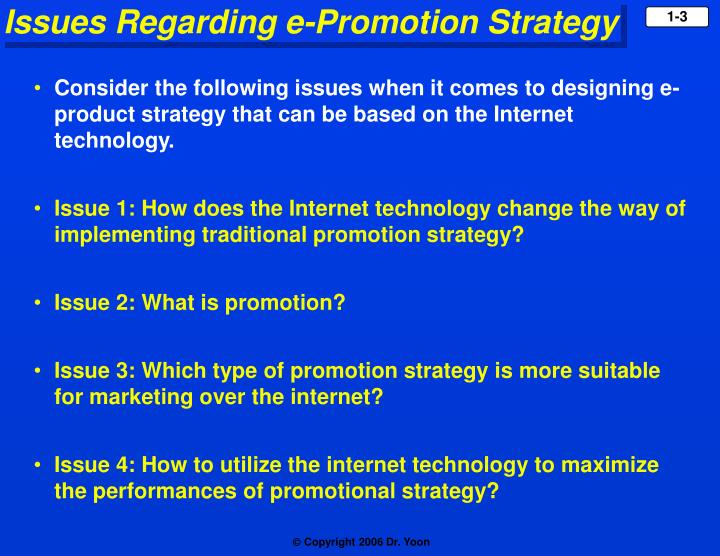 Issues Regarding e-Promotion Strategy

1-3

• Consider the following issues when it comes to designing e-product strategy that can be based on the Internet technology.

• Issue 1: How does the Internet technology change the way of implementing traditional promotion strategy?

• Issue 2: What is promotion?

• Issue 3: Which type of promotion strategy is more suitable for marketing over the internet?

• Issue 4: How to utilize the internet technology to maximize the performances of promotional strategy?

© Copyright 2006 Dr. Yoon